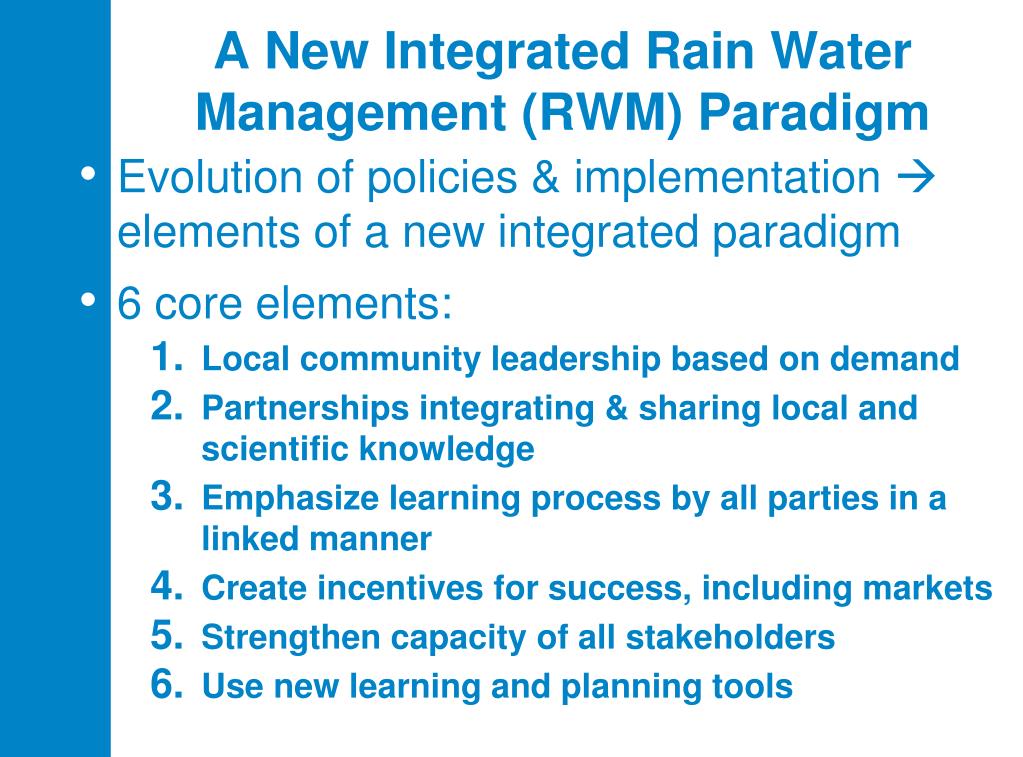 A New Integrated Rain Water Management (RWM) Paradigm

• Evolution of policies & implementation → elements of a new integrated paradigm

• 6 core elements:
1. Local community leadership based on demand
2. Partnerships integrating & sharing local and scientific knowledge
3. Emphasize learning process by all parties in a linked manner
4. Create incentives for success, including markets
5. Strengthen capacity of all stakeholders
6. Use new learning and planning tools